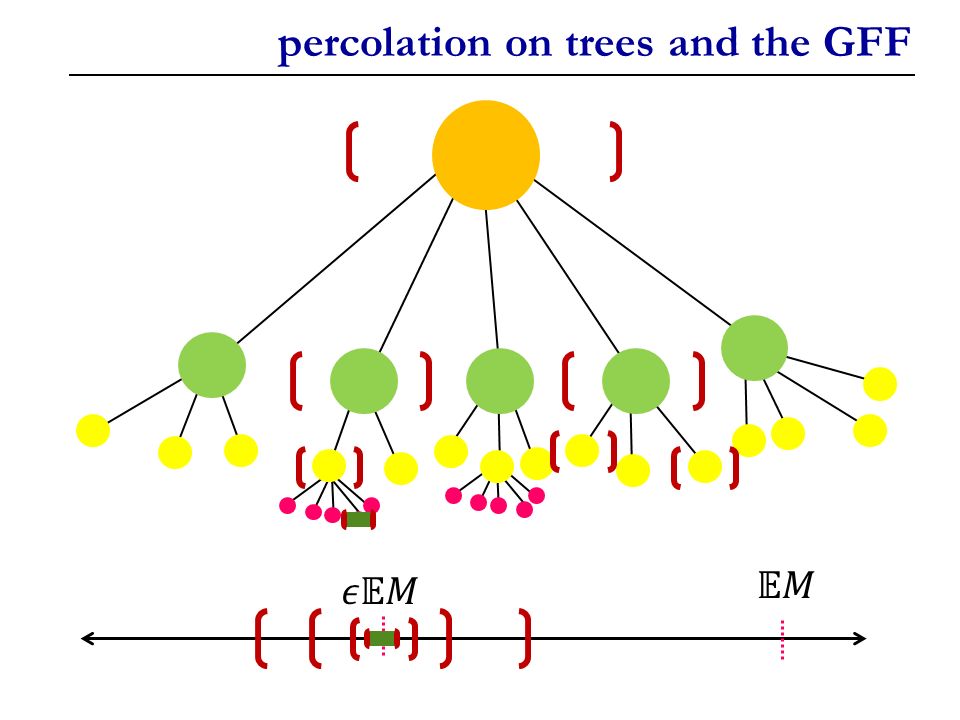 percolation on trees and the GFF

$\epsilon\mathbb{E}M$

$\mathbb{E}M$